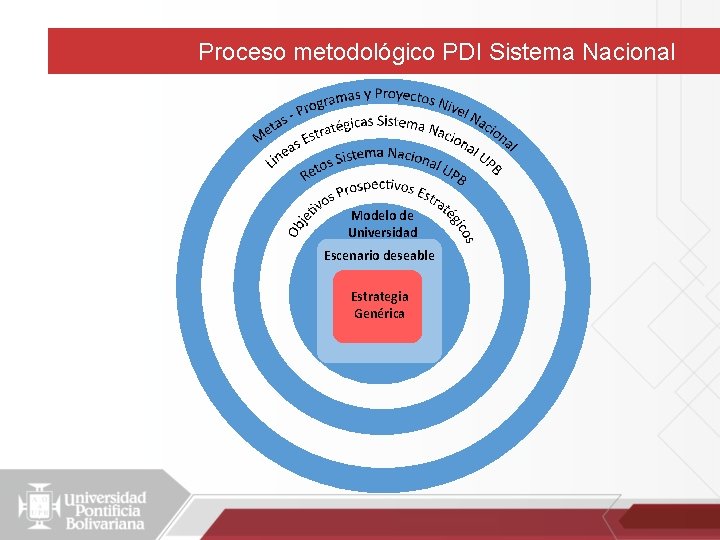 Proceso metodológico PDI Sistema Nacional

Metas - Programas y Proyectos Nivel Nacional

Líneas Estratégicas Sistema Nacional UPB

Retos Sistema Nacional UPB

Objetivos Prospectivos Estratégicos

Modelo de Universidad

Escenario deseable

Estrategia Genérica

Universidad Pontificia Bolivariana